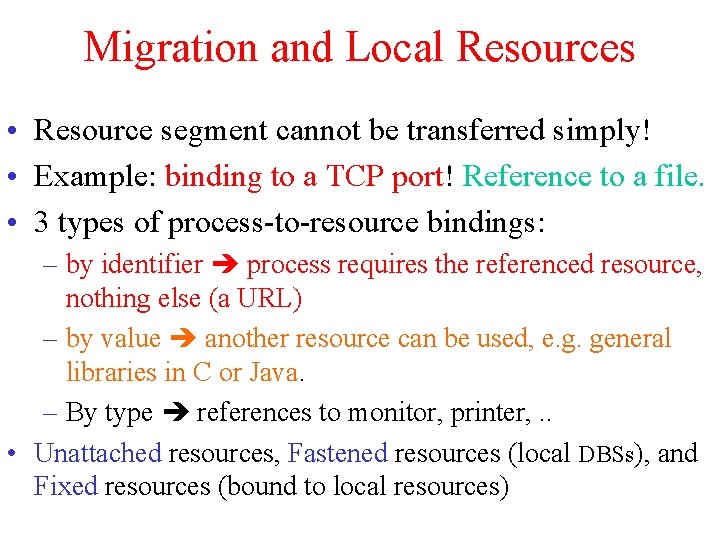 Migration and Local Resources

• Resource segment cannot be transferred simply!

• Example: binding to a TCP port! Reference to a file.

• 3 types of process-to-resource bindings:

– by identifier ➔ process requires the referenced resource, nothing else (a URL)

– by value ➔ another resource can be used, e.g. general libraries in C or Java.

– By type ➔ references to monitor, printer, ..

• Unattached resources, Fastened resources (local DBSs), and Fixed resources (bound to local resources)